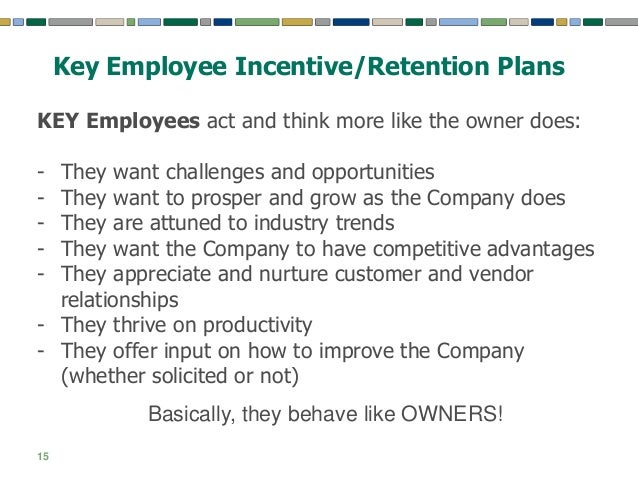 Key Employee Incentive/Retention Plans

KEY Employees act and think more like the owner does:

- They want challenges and opportunities
- They want to prosper and grow as the Company does
- They are attuned to industry trends
- They want the Company to have competitive advantages
- They appreciate and nurture customer and vendor relationships
- They thrive on productivity
- They offer input on how to improve the Company (whether solicited or not)

Basically, they behave like OWNERS!

15